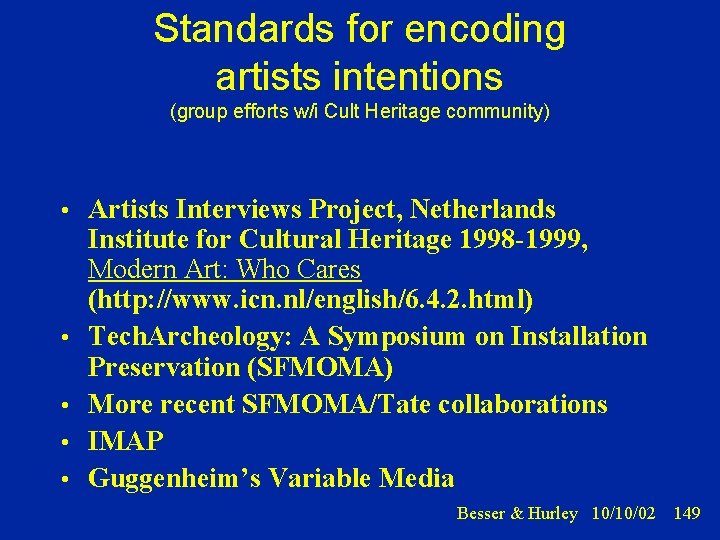 Standards for encoding artists intentions
(group efforts w/i Cult Heritage community)

• Artists Interviews Project, Netherlands Institute for Cultural Heritage 1998-1999, Modern Art: Who Cares (http://www.icn.nl/english/6.4.2.html)
• TechArcheology: A Symposium on Installation Preservation (SFMOMA)
• More recent SFMOMA/Tate collaborations
• IMAP
• Guggenheim's Variable Media

Besser & Hurley 10/10/02 149